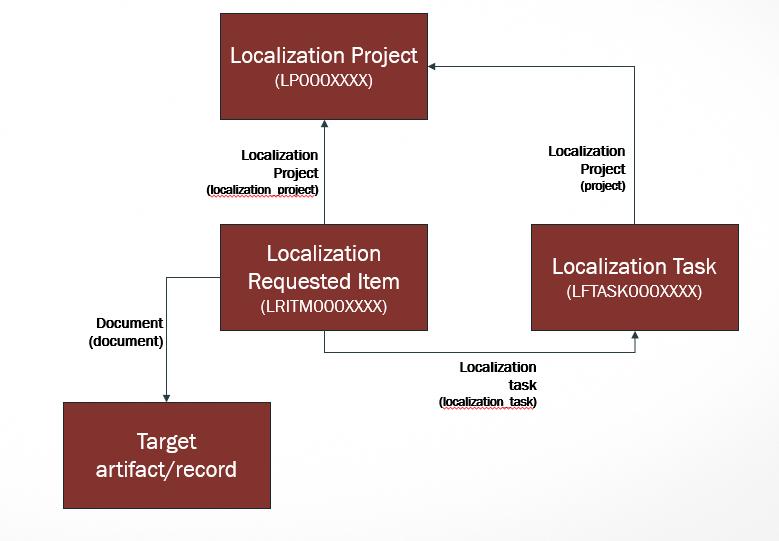 Localization Project
(LP000XXXX)

Localization Project
(localization_project)

Localization Project
(project)

Localization Requested Item
(LRITM000XXXX)

Localization Task
(LFTASK000XXXX)

Document
(document)

Localization task
(localization_task)

Target artifact/record